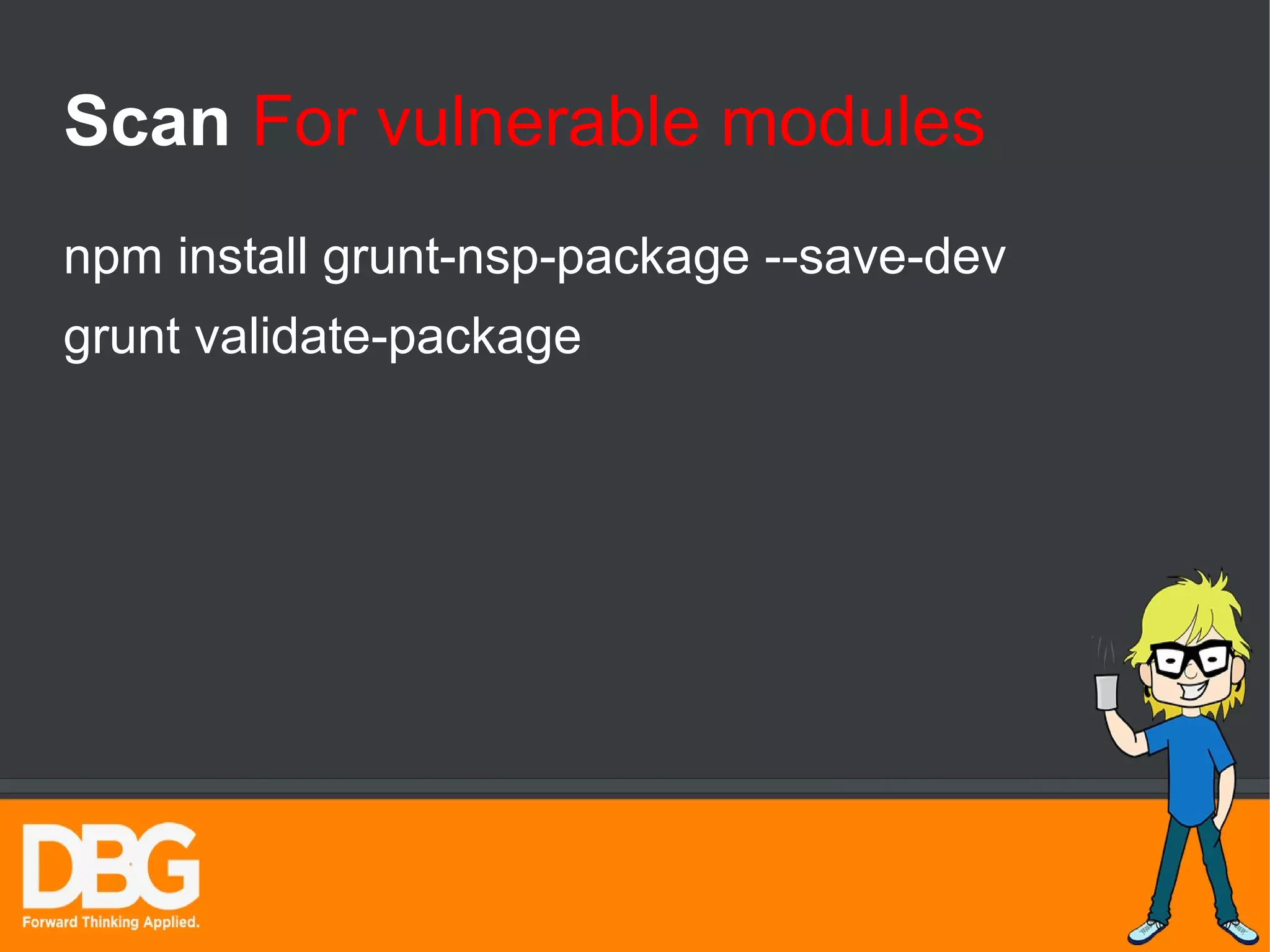 Scan For vulnerable modules

npm install grunt-nsp-package --save-dev
grunt validate-package

DBG
Forward Thinking Applied.